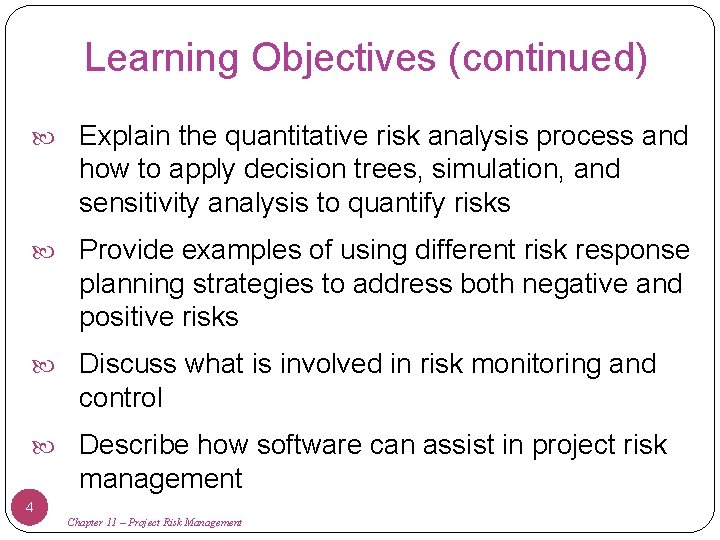 Learning Objectives (continued)

Explain the quantitative risk analysis process and how to apply decision trees, simulation, and sensitivity analysis to quantify risks

Provide examples of using different risk response planning strategies to address both negative and positive risks

Discuss what is involved in risk monitoring and control

Describe how software can assist in project risk management

4

Chapter 11 – Project Risk Management